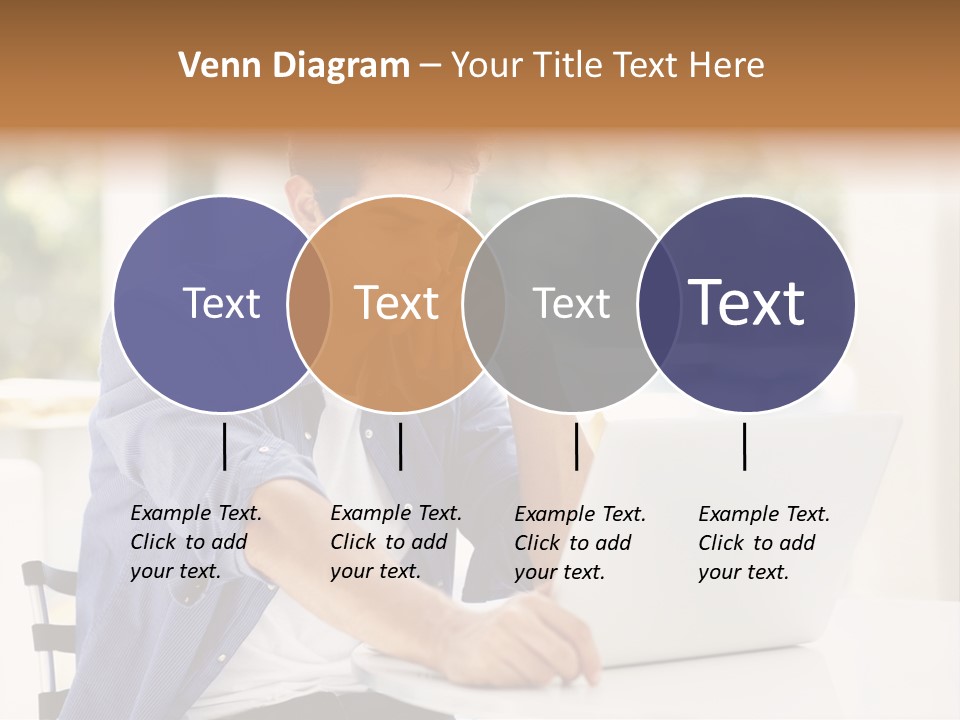 Venn Diagram – Your Title Text Here

Text

Text

Text

Text

Example Text. Click to add your text.

Example Text. Click to add your text.

Example Text. Click to add your text.

Example Text. Click to add your text.